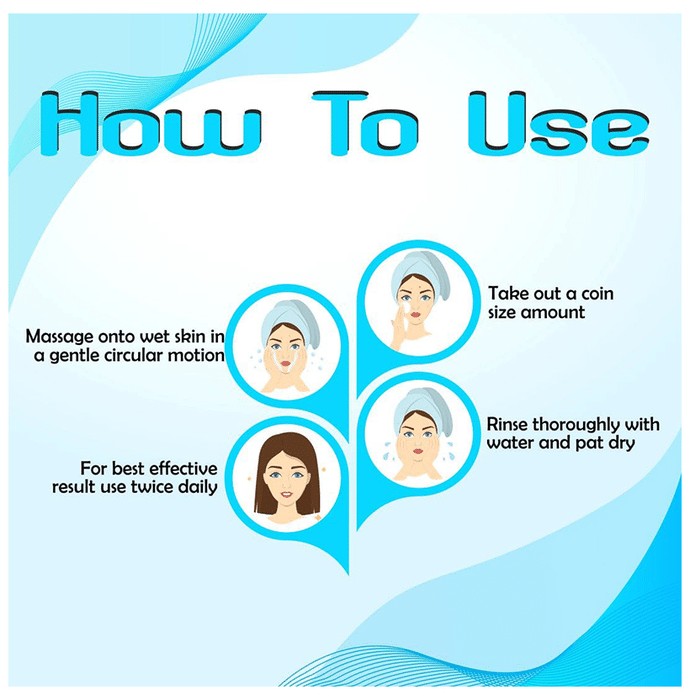 How To Use

Take out a coin size amount

Massage onto wet skin in a gentle circular motion

Rinse thoroughly with water and pat dry

For best effective result use twice daily